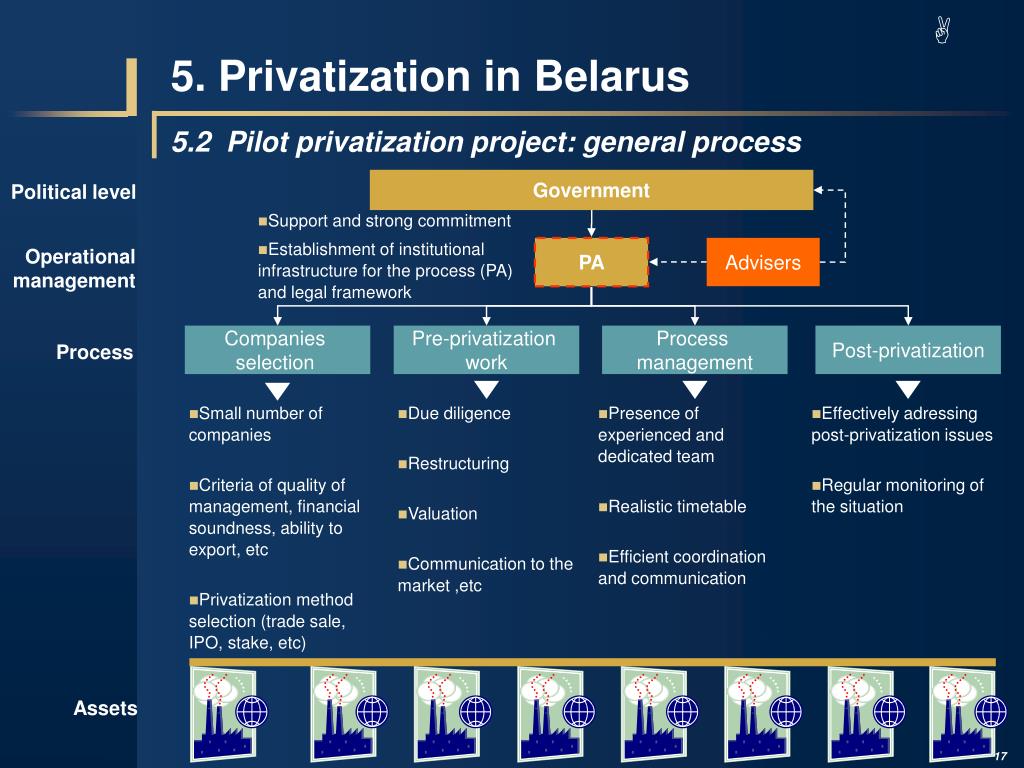 5. Privatization in Belarus

5.2 Pilot privatization project: general process

Political level

Government

Support and strong commitment

Operational management

Establishment of institutional infrastructure for the process (PA) and legal framework

PA

Advisers

Process

Companies selection

Pre-privatization work

Process management

Post-privatization

Small number of companies

Criteria of quality of management, financial soundness, ability to export, etc

Privatization method selection (trade sale, IPO, stake, etc)

Due diligence

Restructuring

Valuation

Communication to the market ,etc

Presence of experienced and dedicated team

Realistic timetable

Efficient coordination and communication

Effectively adressing post-privatization issues

Regular monitoring of the situation

Assets

17